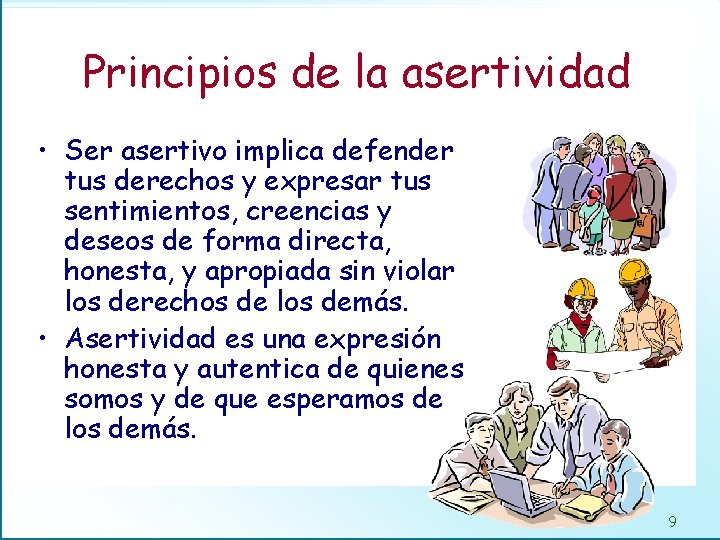 Principios de la asertividad

• Ser asertivo implica defender tus derechos y expresar tus sentimientos, creencias y deseos de forma directa, honesta, y apropiada sin violar los derechos de los demás.

• Asertividad es una expresión honesta y autentica de quienes somos y de que esperamos de los demás.

9